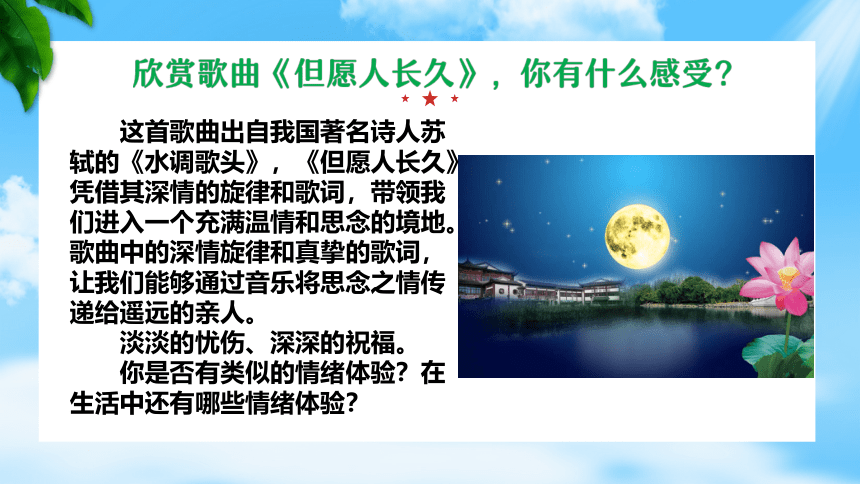 欣赏歌曲《但愿人长久》，你有什么感受？

这首歌曲出自我国著名诗人苏轼的《水调歌头》，《但愿人长久》凭借其深情的旋律和歌词，带领我们进入一个充满温情和思念的境地。歌曲中的深情旋律和真挚的歌词，让我们能够通过音乐将思念之情传递给遥远的亲人。

淡淡的忧伤、深深的祝福。

你是否有类似的情绪体验？在生活中还有哪些情绪体验？